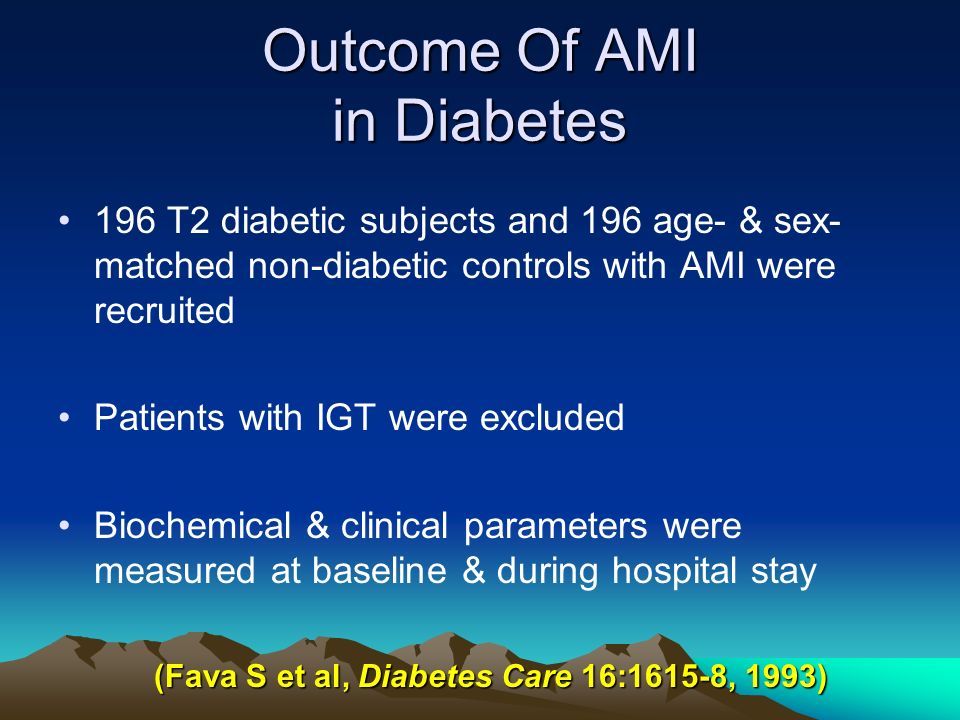 Outcome Of AMI in Diabetes

• 196 T2 diabetic subjects and 196 age- & sex-matched non-diabetic controls with AMI were recruited

• Patients with IGT were excluded

• Biochemical & clinical parameters were measured at baseline & during hospital stay

(Fava S et al, Diabetes Care 16:1615-8, 1993)